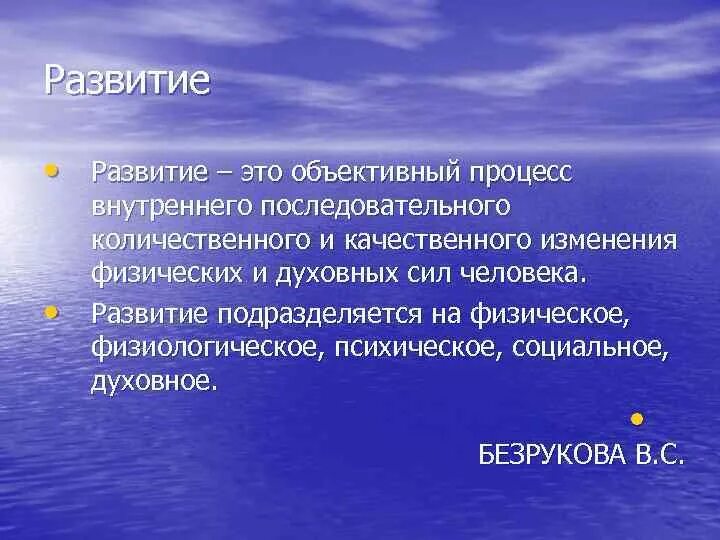 Развитие

• Развитие – это объективный процесс внутреннего последовательного количественного и качественного изменения физических и духовных сил человека.

• Развитие подразделяется на физическое, физиологическое, психическое, социальное, духовное.

•

БЕЗРУКОВА В.С.